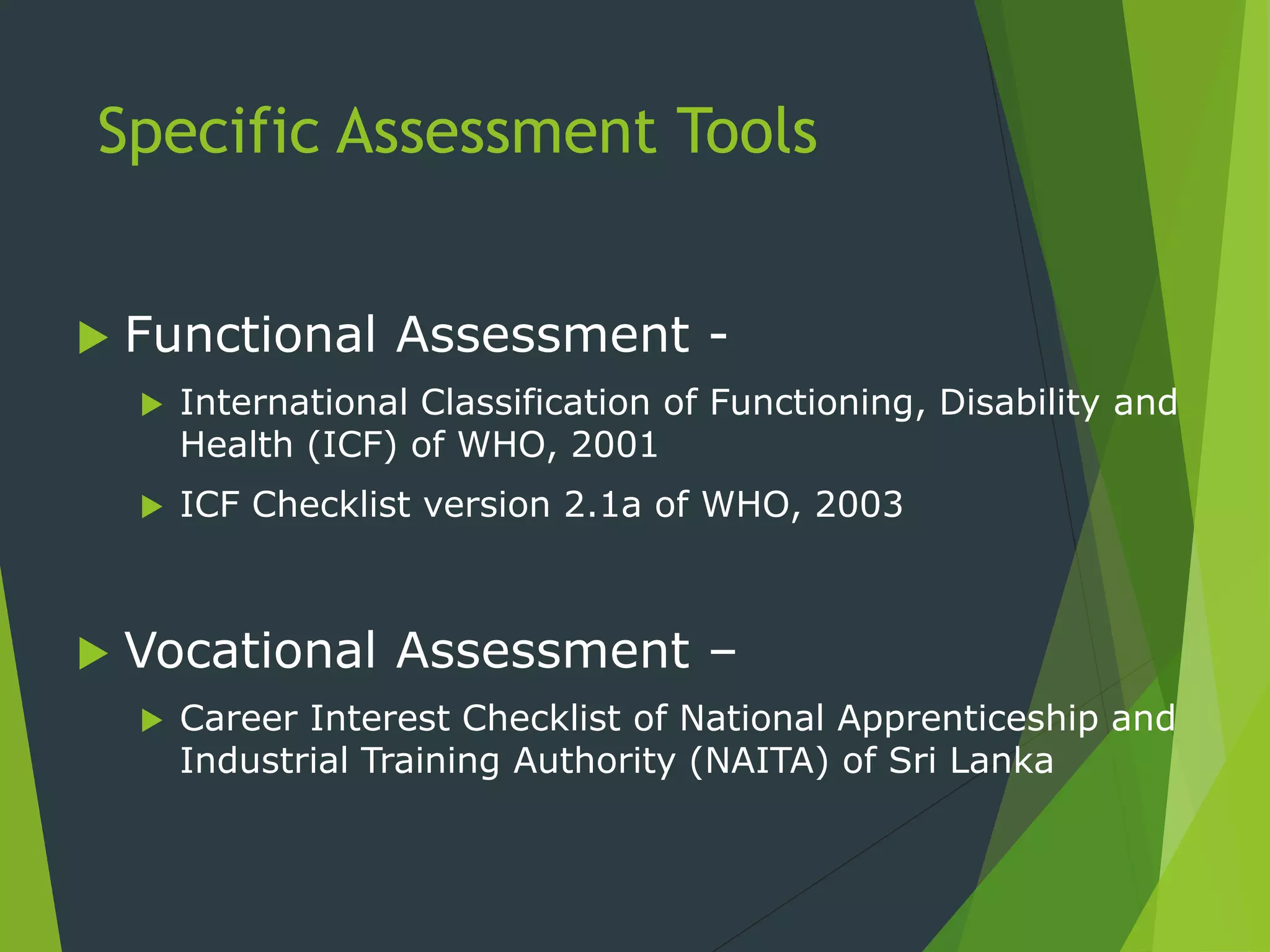 Specific Assessment Tools

Functional Assessment -

International Classification of Functioning, Disability and Health (ICF) of WHO, 2001

ICF Checklist version 2.1a of WHO, 2003

Vocational Assessment –

Career Interest Checklist of National Apprenticeship and Industrial Training Authority (NAITA) of Sri Lanka